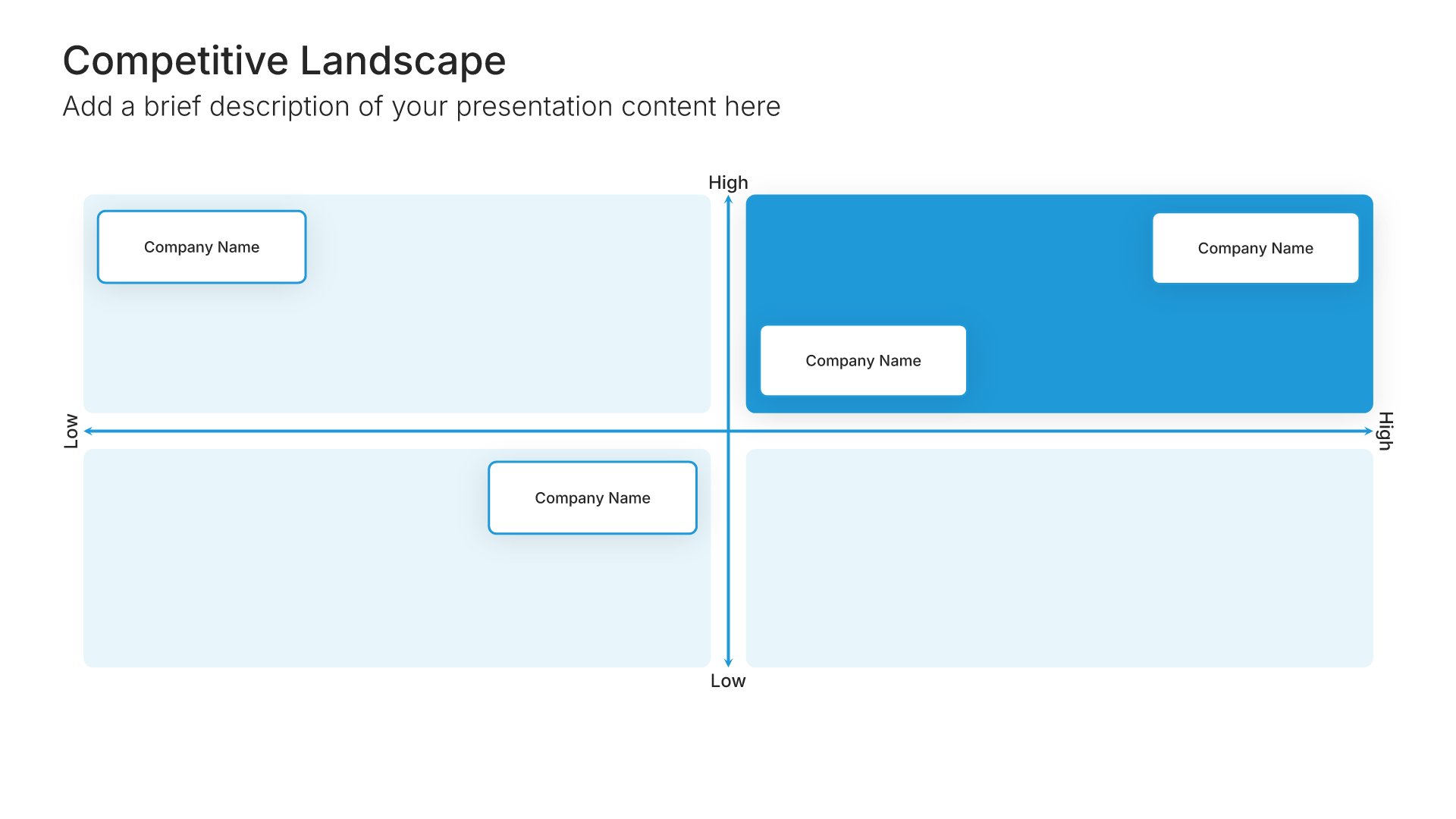 Competitive Landscape

Add a brief description of your presentation content here

High

Company Name

Company Name

Company Name

Low

High

Company Name

Low